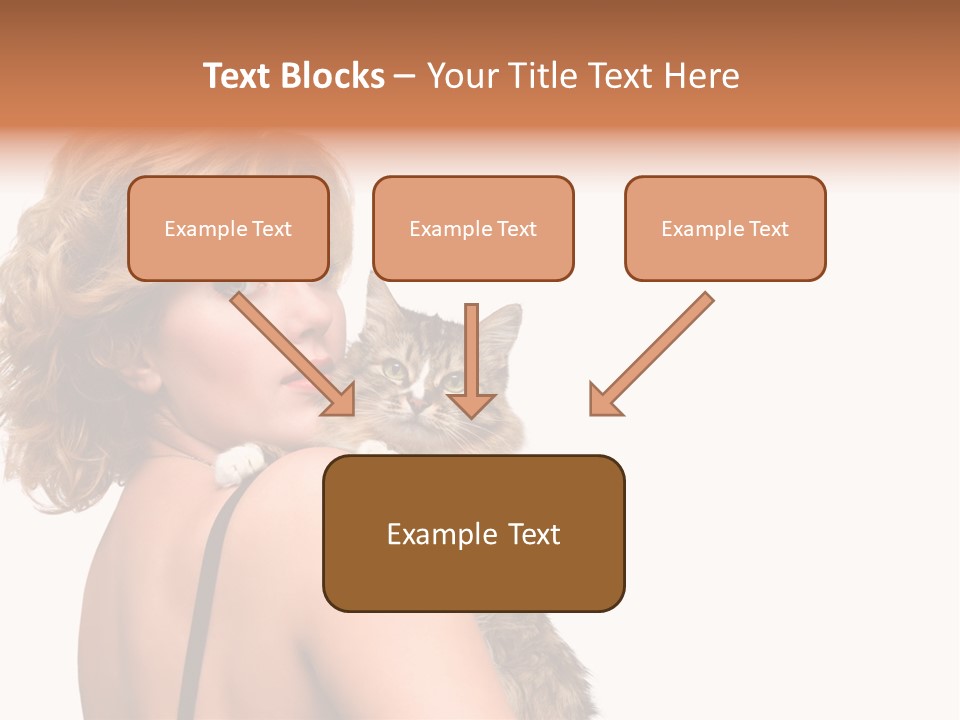 Text Blocks – Your Title Text Here

Example Text

Example Text

Example Text

Example Text